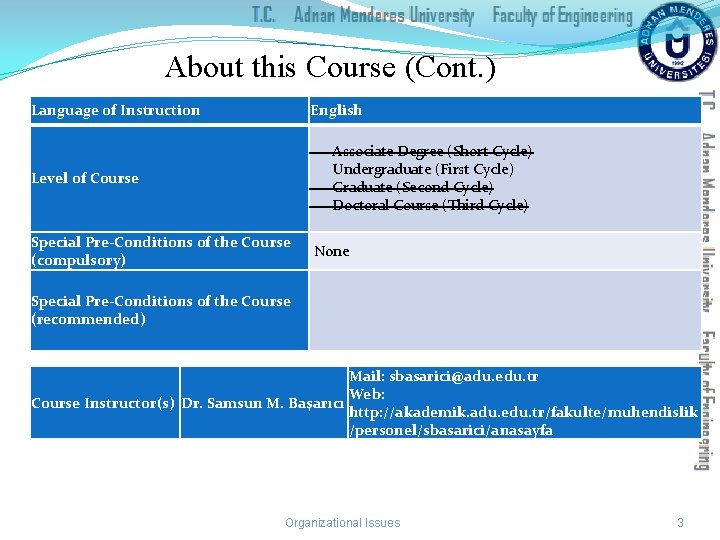 T.C. Adnan Menderes University Faculty of Engineering

ADNAN MENDERES ÜNİVERSİTESİ 1992

About this Course (Cont.)

| Language of Instruction | English |
|---|---|
| Level of Course | Associate Degree (Short Cycle) Undergraduate (First Cycle) Graduate (Second Cycle) Doctoral Course (Third Cycle) |
| Special Pre-Conditions of the Course (compulsory) | None |
| Special Pre-Conditions of the Course (recommended) | |

| Course Instructor(s) | Dr. Samsun M. Başarıcı | Mail: sbasarici@adu.edu.tr Web: http://akademik.adu.edu.tr/fakulte/muhendislik/personel/sbasarici/anasayfa |
|---|---|---|

T.C. Adnan Menderes University Faculty of Engineering

Organizational Issues

3